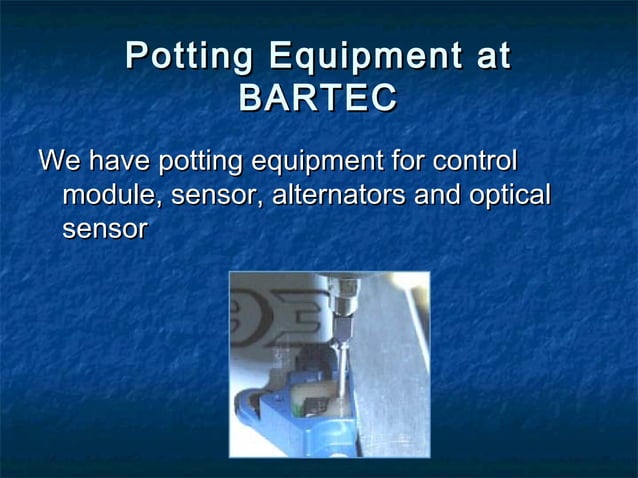 Potting Equipment at BARTEC

We have potting equipment for control module, sensor, alternators and optical sensor